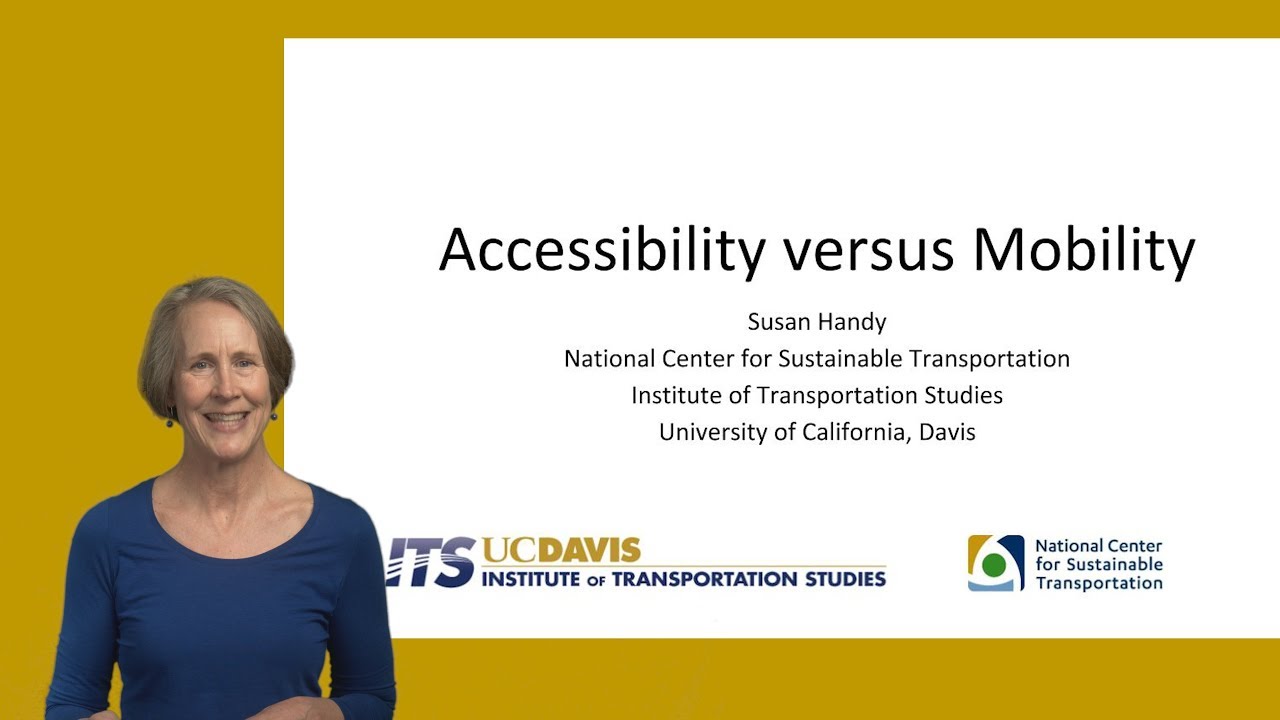 Accessibility versus Mobility

Susan Handy
National Center for Sustainable Transportation
Institute of Transportation Studies
University of California, Davis

ITS UCDAVIS
INSTITUTE OF TRANSPORTATION STUDIES

National Center for Sustainable Transportation